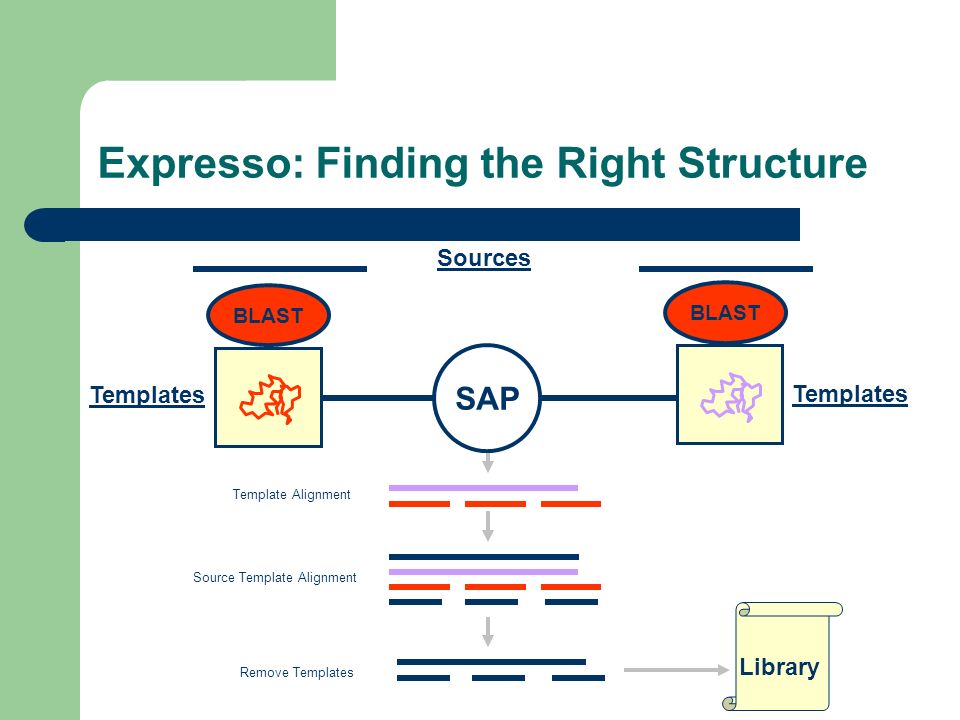 Expresso: Finding the Right Structure

Sources

BLAST

BLAST

Templates

SAP

Templates

Template Alignment

Source Template Alignment

Remove Templates

Library